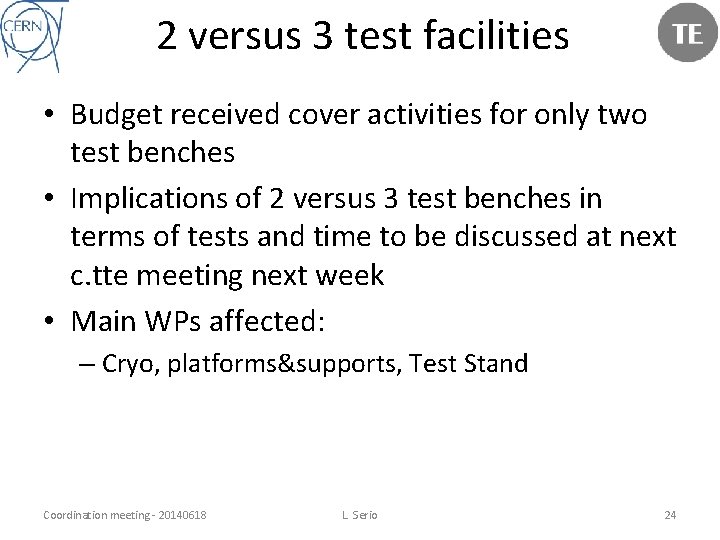 CERN

2 versus 3 test facilities

TE

• Budget received cover activities for only two test benches

• Implications of 2 versus 3 test benches in terms of tests and time to be discussed at next c.tte meeting next week

• Main WPs affected:
– Cryo, platforms&supports, Test Stand

Coordination meeting - 20140618

L. Serio

24